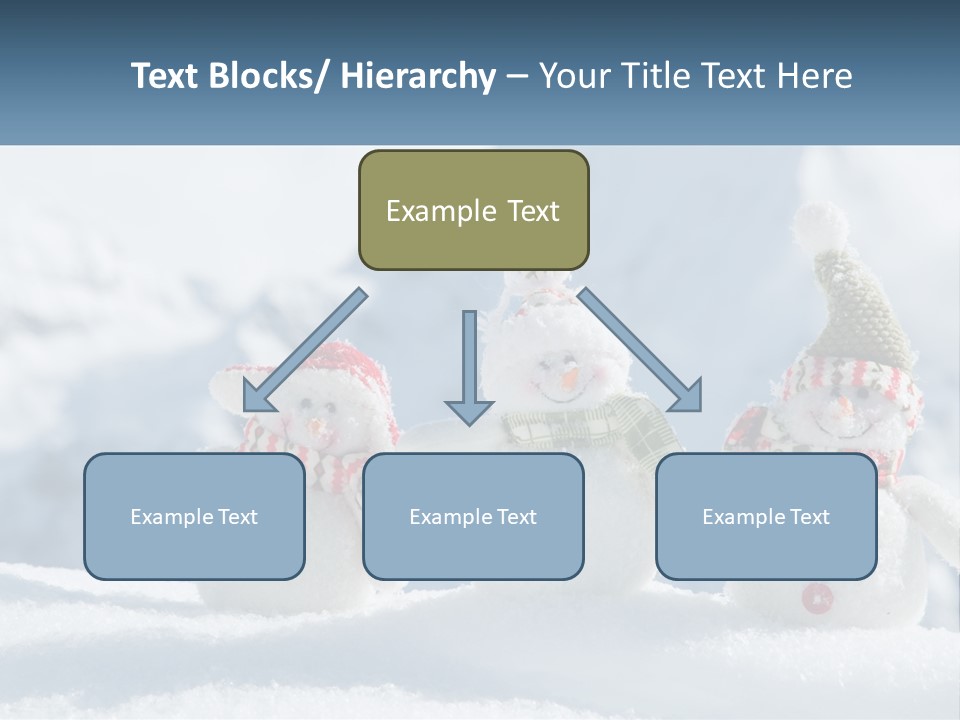 Text Blocks/ Hierarchy – Your Title Text Here

Example Text

Example Text

Example Text

Example Text